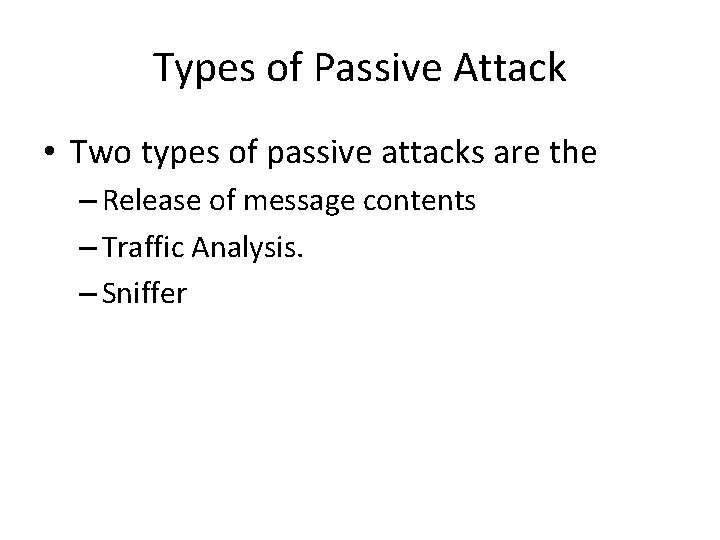 Types of Passive Attack

• Two types of passive attacks are the
– Release of message contents
– Traffic Analysis.
– Sniffer